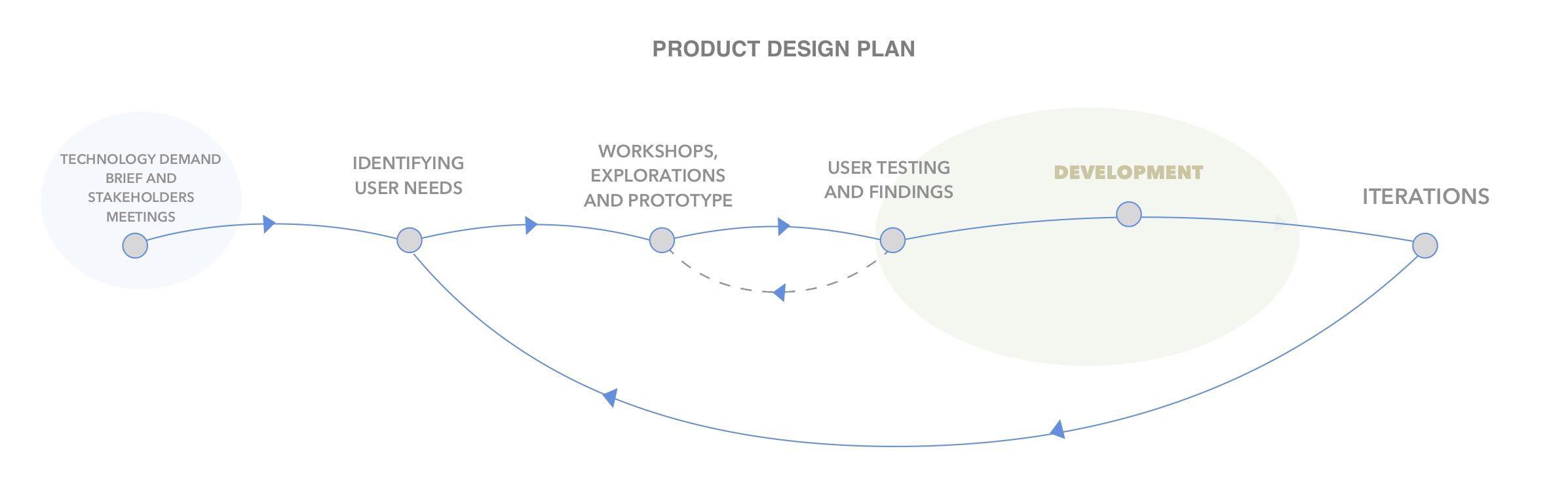 PRODUCT DESIGN PLAN

TECHNOLOGY DEMAND BRIEF AND STAKEHOLDERS MEETINGS

IDENTIFYING USER NEEDS

WORKSHOPS, EXPLORATIONS AND PROTOTYPE

USER TESTING AND FINDINGS

DEVELOPMENT

ITERATIONS